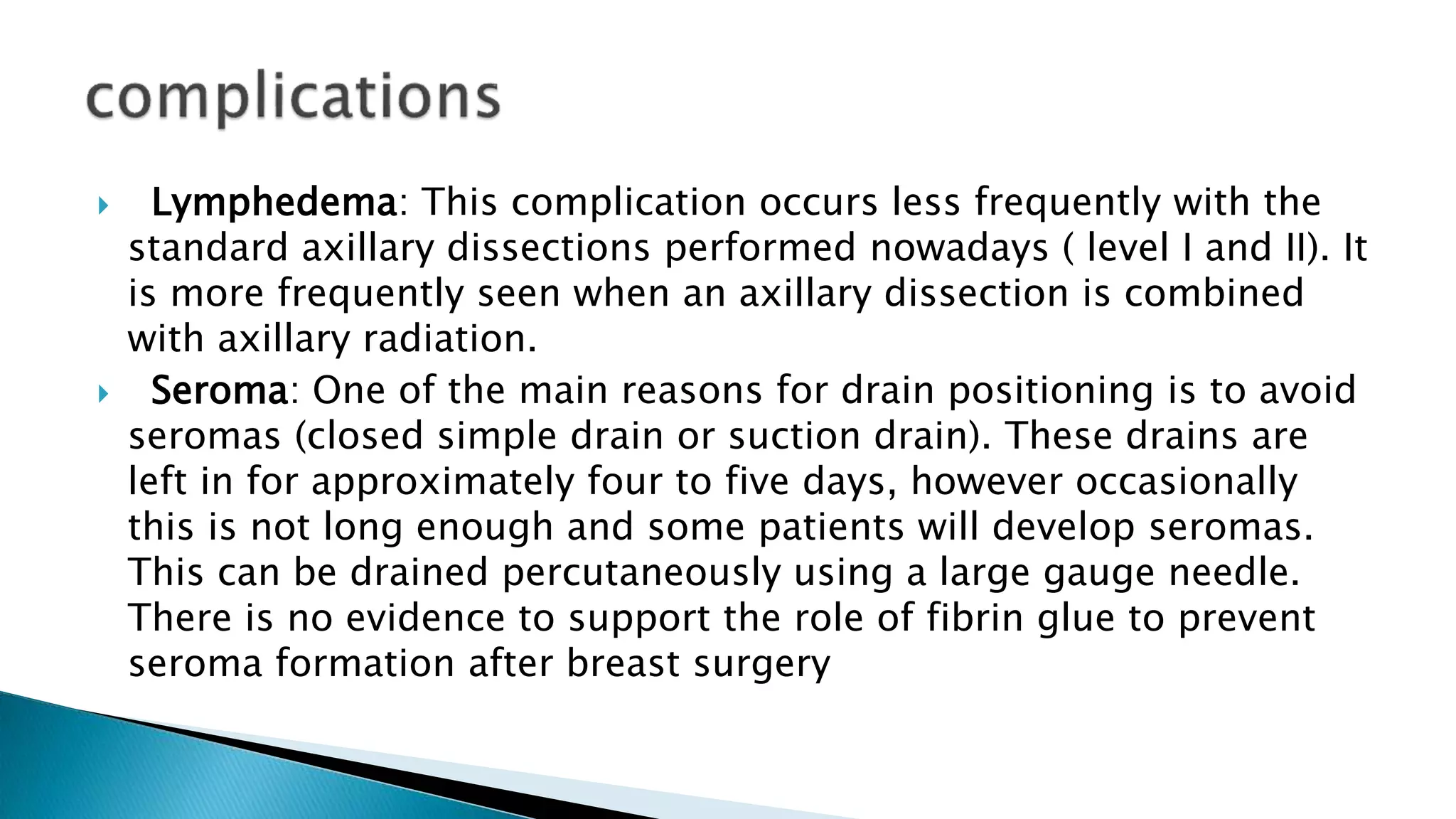 complications

Lymphedema: This complication occurs less frequently with the standard axillary dissections performed nowadays ( level I and II). It is more frequently seen when an axillary dissection is combined with axillary radiation.

Seroma: One of the main reasons for drain positioning is to avoid seromas (closed simple drain or suction drain). These drains are left in for approximately four to five days, however occasionally this is not long enough and some patients will develop seromas. This can be drained percutaneously using a large gauge needle. There is no evidence to support the role of fibrin glue to prevent seroma formation after breast surgery